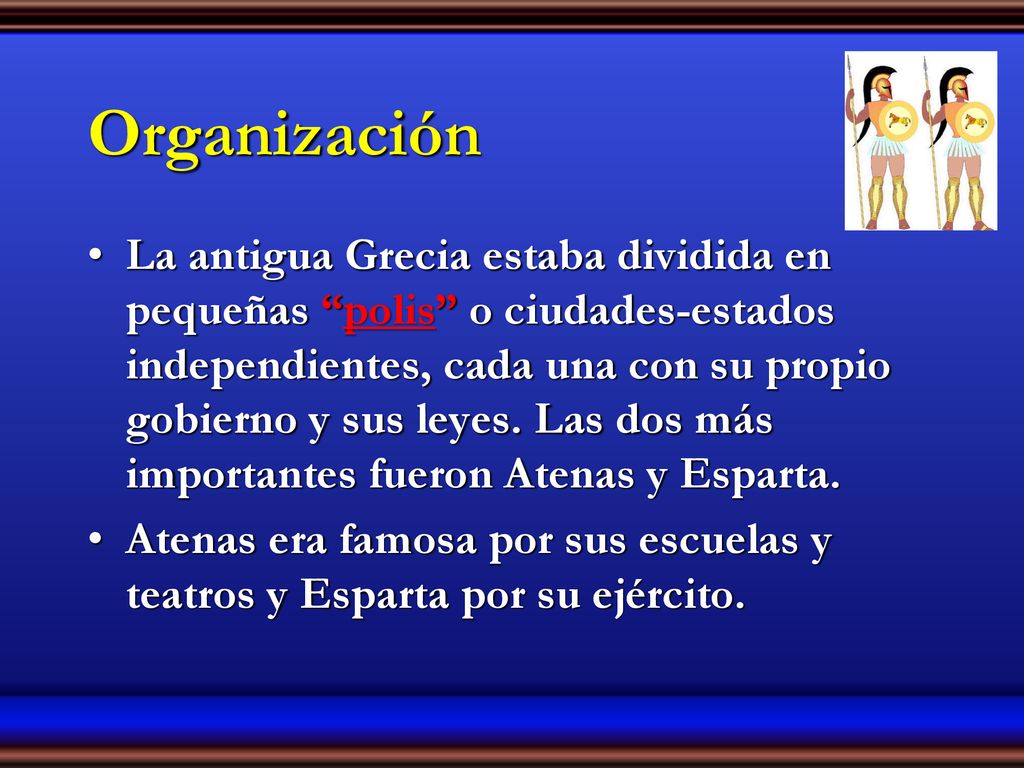 Organización

• La antigua Grecia estaba dividida en pequeñas “polis” o ciudades-estados independientes, cada una con su propio gobierno y sus leyes. Las dos más importantes fueron Atenas y Esparta.

• Atenas era famosa por sus escuelas y teatros y Esparta por su ejército.